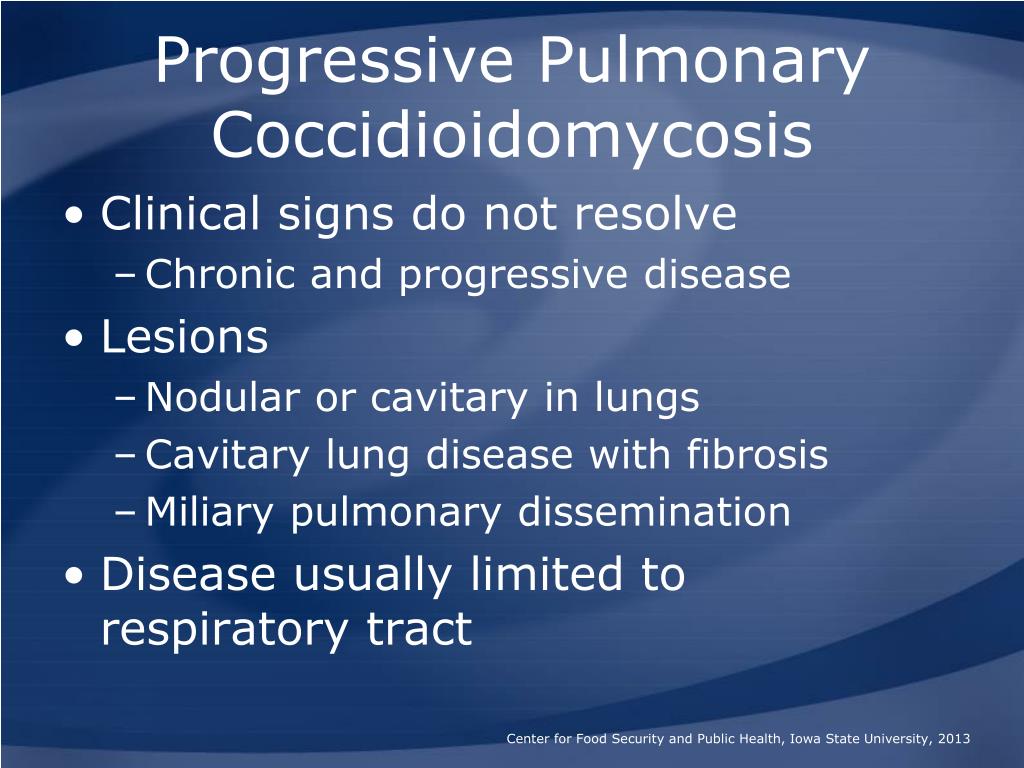 Progressive Pulmonary Coccidioidomycosis

• Clinical signs do not resolve
– Chronic and progressive disease
• Lesions
– Nodular or cavitary in lungs
– Cavitary lung disease with fibrosis
– Miliary pulmonary dissemination
• Disease usually limited to respiratory tract

Center for Food Security and Public Health, Iowa State University, 2013